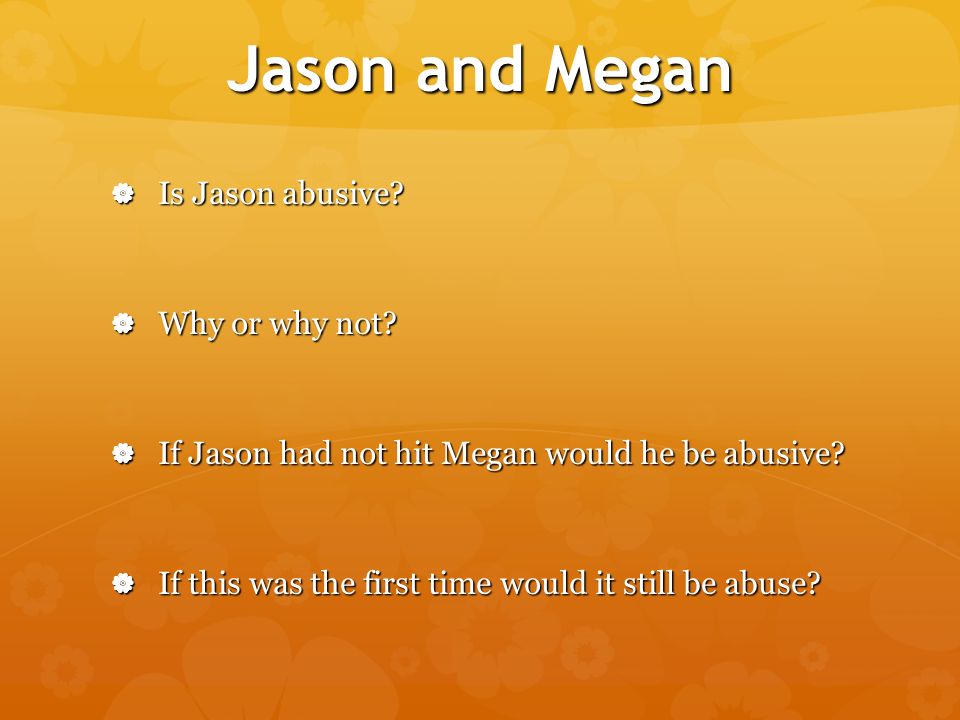 Jason and Megan

Is Jason abusive?

Why or why not?

If Jason had not hit Megan would he be abusive?

If this was the first time would it still be abuse?